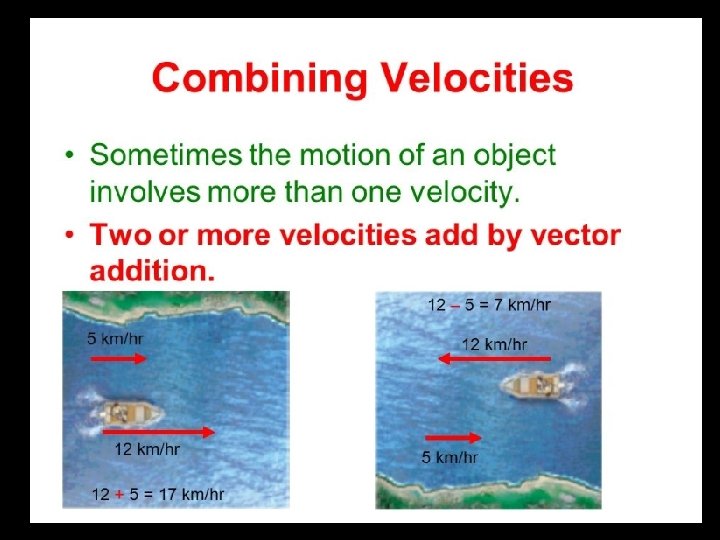 Combining Velocities

• Sometimes the motion of an object involves more than one velocity.

• Two or more velocities add by vector addition.

5 km/hr

12 km/hr

12 + 5 = 17 km/hr

12 – 5 = 7 km/hr

12 km/hr

5 km/hr